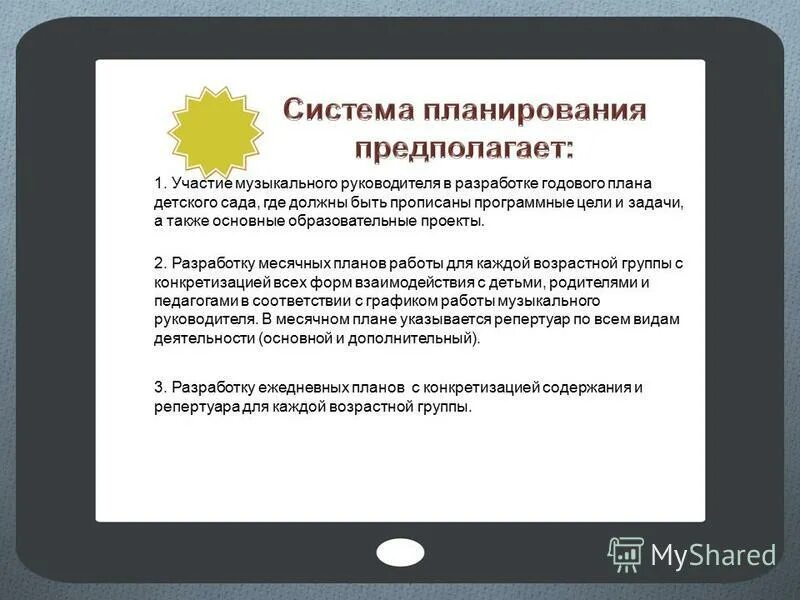 Система планирования предполагает:

1. Участие музыкального руководителя в разработке годового плана детского сада, где должны быть прописаны программные цели и задачи, а также основные образовательные проекты.

2. Разработку месячных планов работы для каждой возрастной группы с конкретизацией всех форм взаимодействия с детьми, родителями и педагогами в соответствии с графиком работы музыкального руководителя. В месячном плане указывается репертуар по всем видам деятельности (основной и дополнительный).

3. Разработку ежедневных планов с конкретизацией содержания и репертуара для каждой возрастной группы.

MyShared